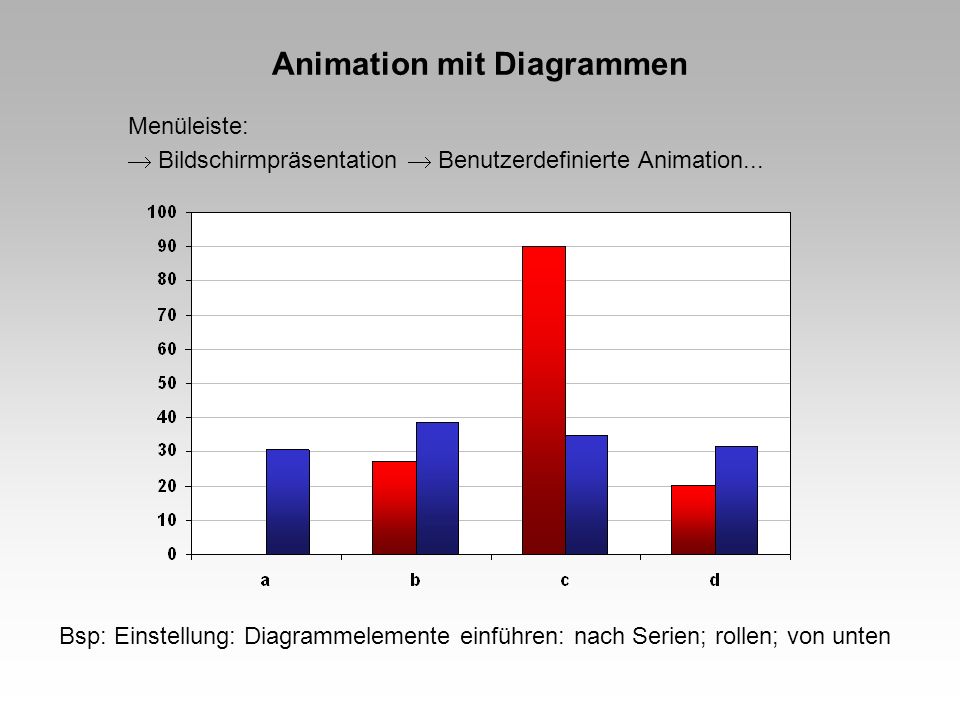 Animation mit Diagrammen

Menüleiste:
$\rightarrow$ Bildschirmpräsentation $\rightarrow$ Benutzerdefinierte Animation...

100
90
80
70
60
50
40
30
20
10
0

a b c d

Bsp: Einstellung: Diagrammelemente einführen: nach Serien; rollen; von unten